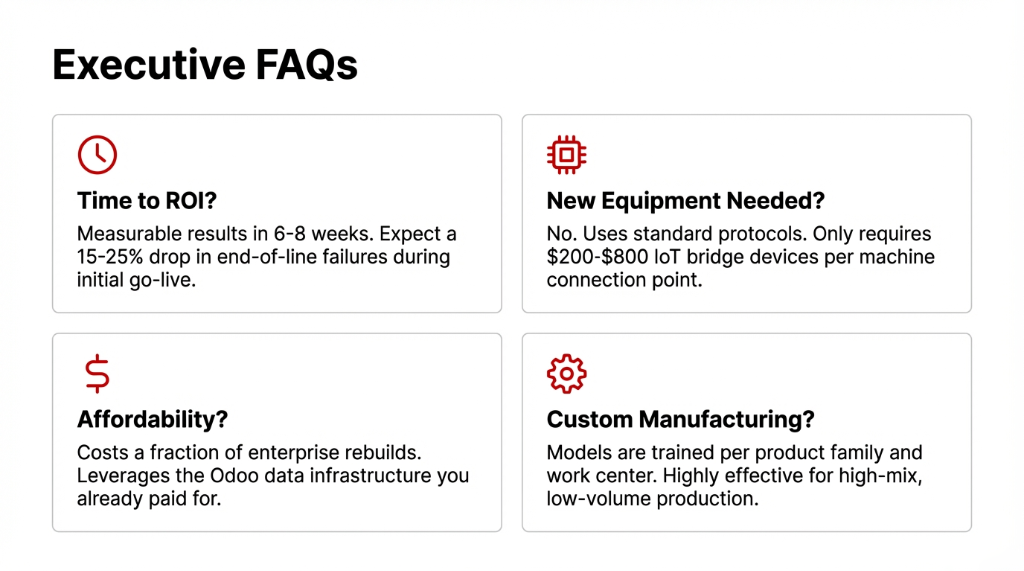 Executive FAQs

Time to ROI?
Measurable results in 6-8 weeks. Expect a 15-25% drop in end-of-line failures during initial go-live.

New Equipment Needed?
No. Uses standard protocols. Only requires \$200-\$800 IoT bridge devices per machine connection point.

Affordability?
Costs a fraction of enterprise rebuilds. Leverages the Odoo data infrastructure you already paid for.

Custom Manufacturing?
Models are trained per product family and work center. Highly effective for high-mix, low-volume production.